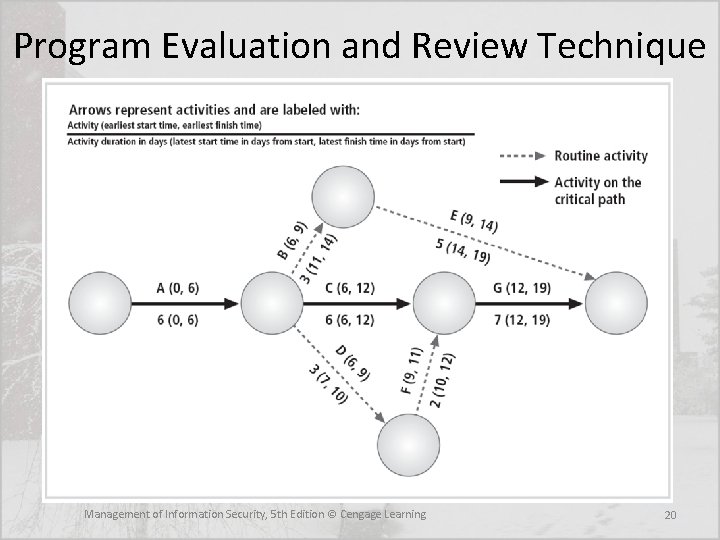 Program Evaluation and Review Technique

Arrows represent activities and are labeled with:
Activity (earliest start time, earliest finish time)
Activity duration in days (latest start time in days from start, latest finish time in days from start)

Routine activity
Activity on the critical path

A (0, 6)
6 (0, 6)
B (6, 9)
3 (11, 14)
C (6, 12)
6 (6, 12)
D (6, 9)
3 (7, 10)
E (9, 14)
5 (14, 19)
F (9, 11)
2 (10, 12)
G (12, 19)
7 (12, 19)

Management of Information Security, 5th Edition © Cengage Learning

20